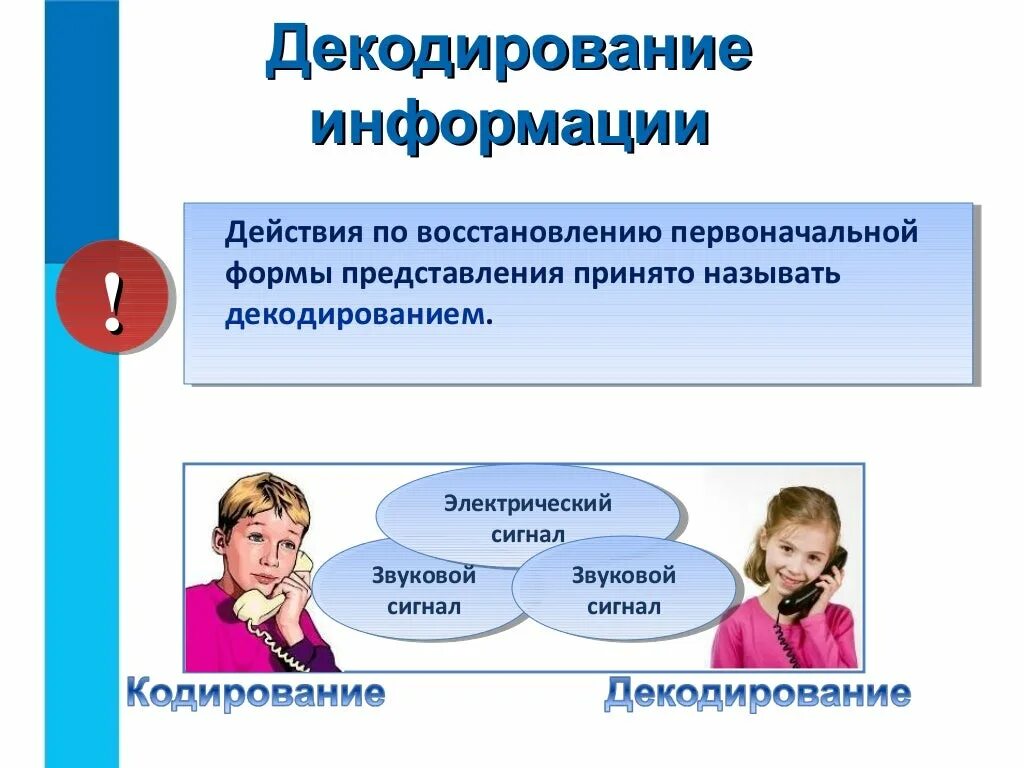 Декодирование информации

!

Действия по восстановлению первоначальной формы представления принято называть декодированием.

Электрический сигнал

Звуковой сигнал

Звуковой сигнал

Кодирование

Декодирование